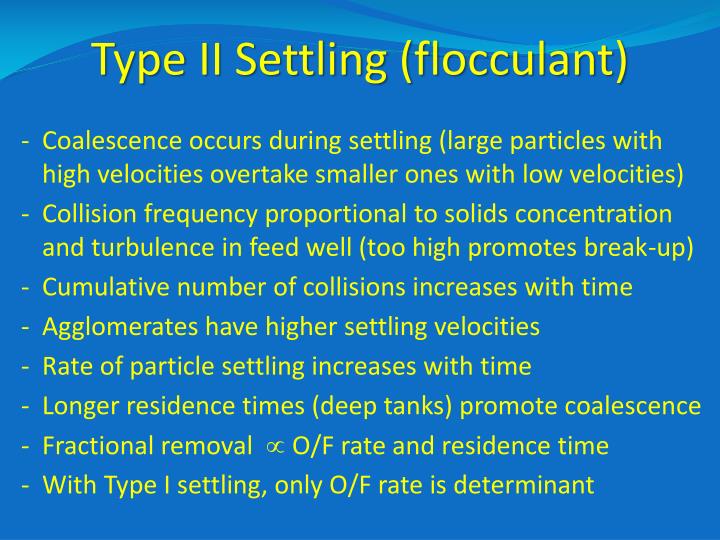 Type II Settling (flocculant)

- Coalescence occurs during settling (large particles with high velocities overtake smaller ones with low velocities)
- Collision frequency proportional to solids concentration and turbulence in feed well (too high promotes break-up)
- Cumulative number of collisions increases with time
- Agglomerates have higher settling velocities
- Rate of particle settling increases with time
- Longer residence times (deep tanks) promote coalescence
- Fractional removal $\propto$ O/F rate and residence time
- With Type I settling, only O/F rate is determinant